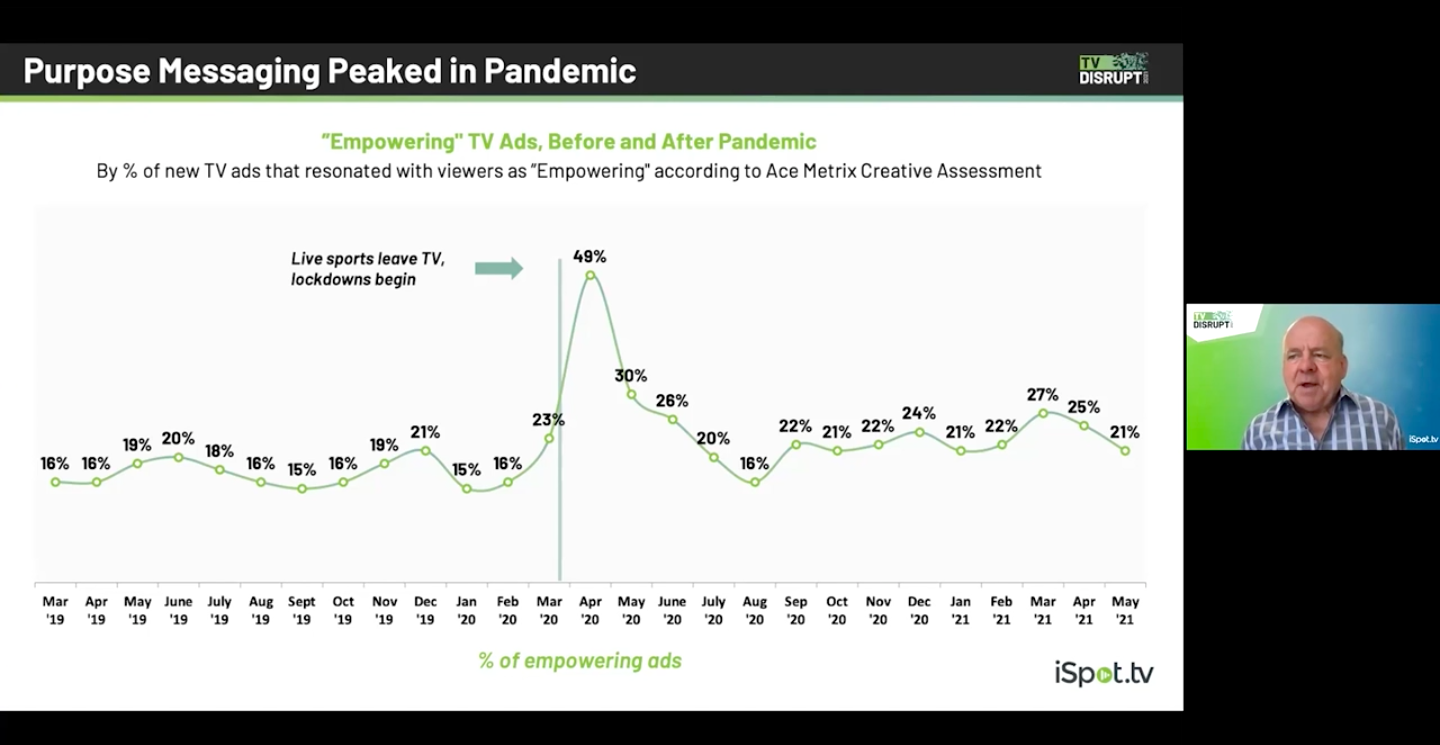 Purpose Messaging Peaked in Pandemic

TV DISRUPT

"Empowering" TV Ads, Before and After Pandemic

By % of new TV ads that resonated with viewers as "Empowering" according to Ace Metrix Creative Assessment

Live sports leave TV, lockdowns begin

16% 16% 19% 20% 18% 16% 15% 16% 19% 21% 15% 16% 23% 49% 30% 26% 20% 16% 22% 21% 22% 24% 21% 22% 27% 25% 21%

Mar '19 Apr '19 May '19 June '19 July '19 Aug '19 Sept '19 Oct '19 Nov '19 Dec '19 Jan '20 Feb '20 Mar '20 Apr '20 May '20 June '20 July '20 Aug '20 Sep '20 Oct '20 Nov '20 Dec '20 Jan '21 Feb '21 Mar '21 Apr '21 May '21

% of empowering ads

iSpot.tv

TV DISRUPT

iSpot.tv